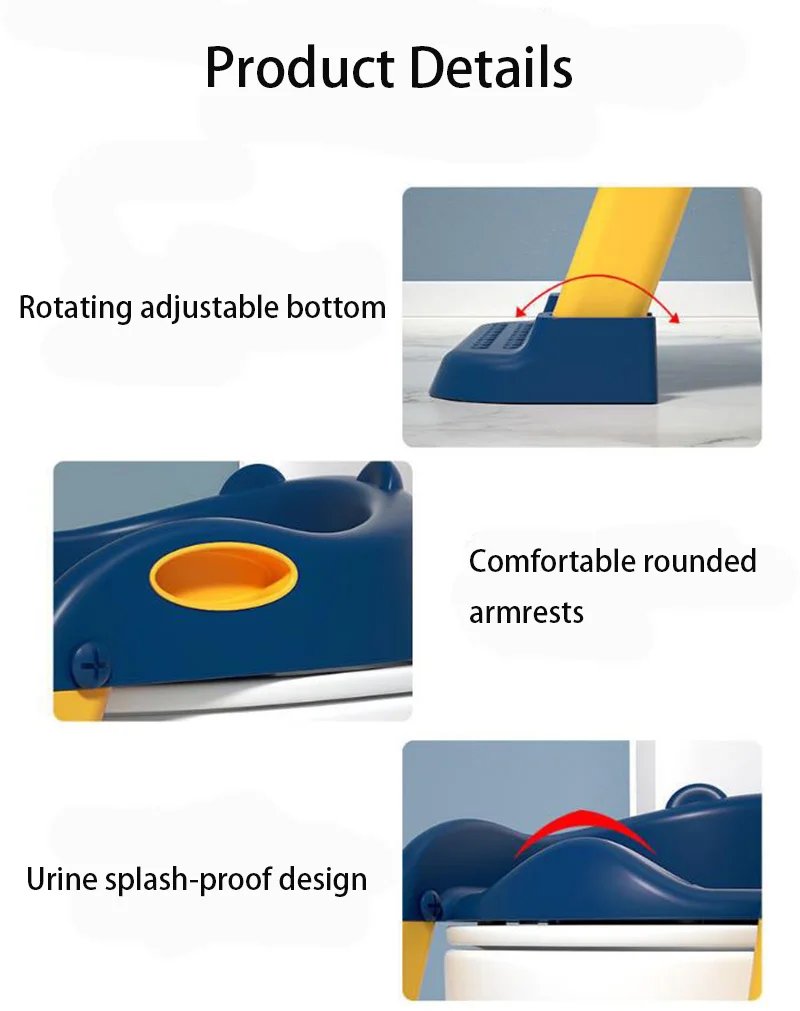 Product Details

Rotating adjustable bottom

Comfortable rounded armrests

Urine splash-proof design